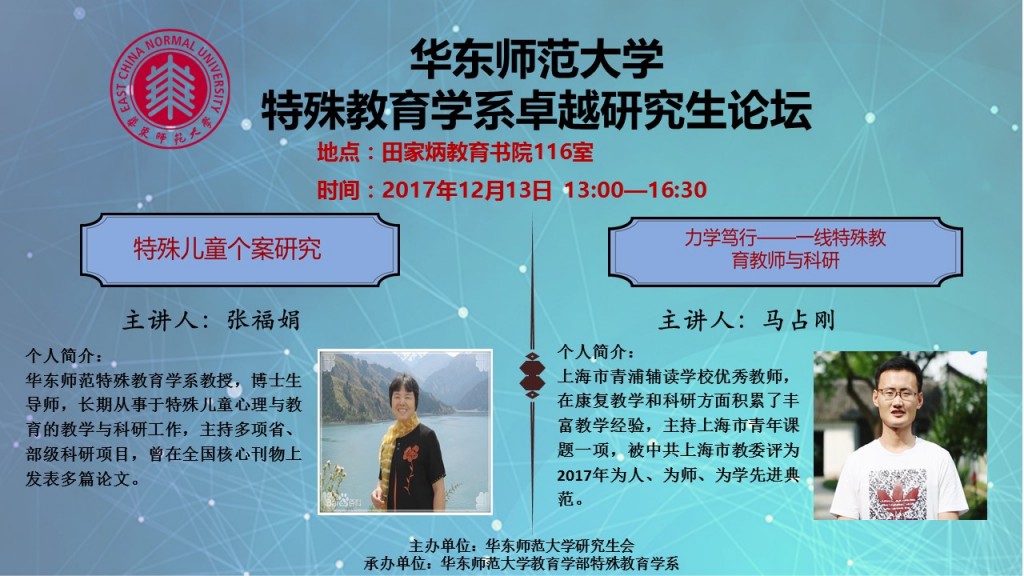 EAST CHINA NORMAL UNIVERSITY
華東師範大學

华东师范大学
特殊教育学系卓越研究生论坛

地点：田家炳教育书院116室
时间：2017年12月13日 13:00—16:30

特殊儿童个案研究

主讲人：张福娟

个人简介：
华东师范特殊教育学系教授，博士生导师，长期从事于特殊儿童心理与教育的教学与科研工作，主持多项省、部级科研项目，曾在全国核心刊物上发表多篇论文。

力学笃行——一线特殊教育教师与科研

主讲人：马占刚

个人简介：
上海市青浦辅读学校优秀教师，在康复教学和科研方面积累了丰富教学经验，主持上海市青年课题一项，被中共上海市教委评为2017年为人、为师、为学先进典范。

主办单位：华东师范大学研究生会
承办单位：华东师范大学教育学部特殊教育学系